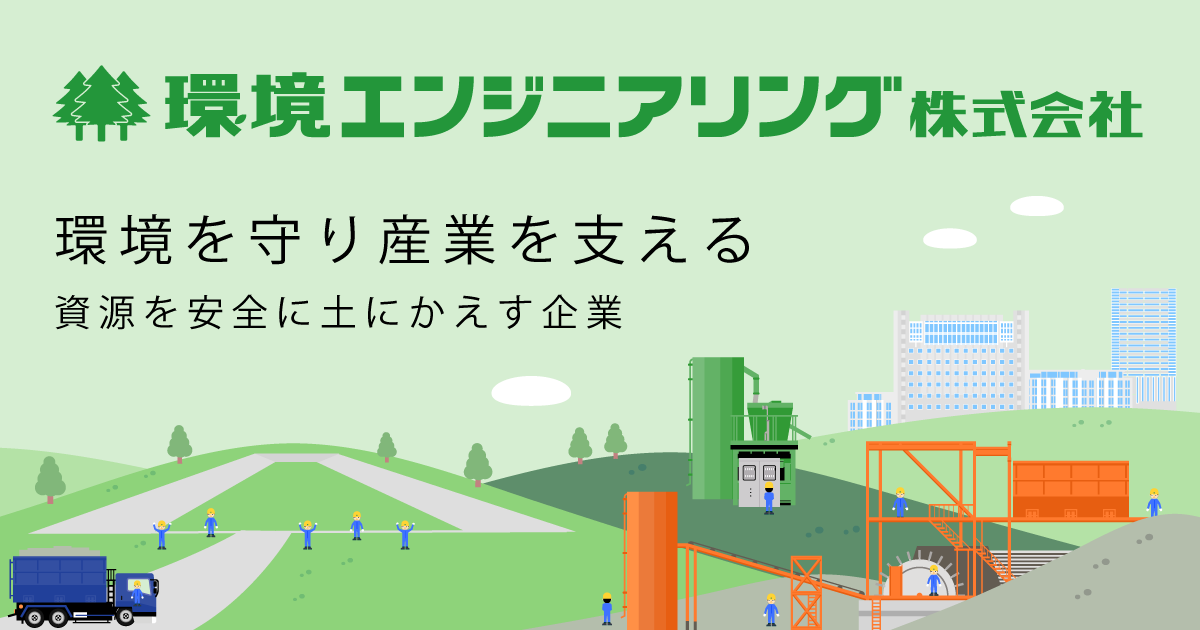 環境エンジニアリング株式会社

環境を守り産業を支える

資源を安全に土にかえす企業